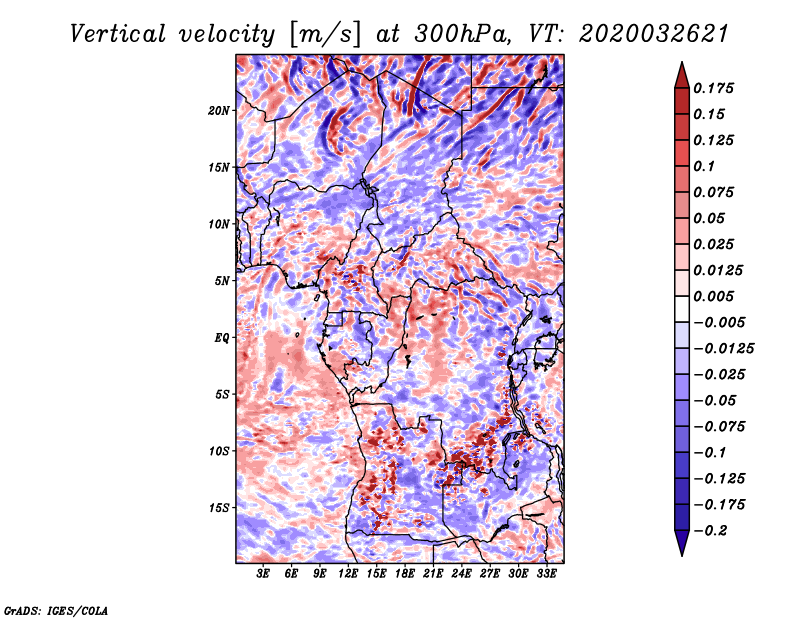 Vertical velocity [m/s] at 300hPa, VT: 2020032621

20N
15N
10N
5N
EQ
5S
10S
15S

3E 6E 9E 12E 15E 18E 21E 24E 27E 30E 33E

0.175
0.15
0.125
0.1
0.075
0.05
0.025
0.0125
0.005
−0.005
−0.0125
−0.025
−0.05
−0.075
−0.1
−0.125
−0.175
−0.2

GrADS: IGES/COLA